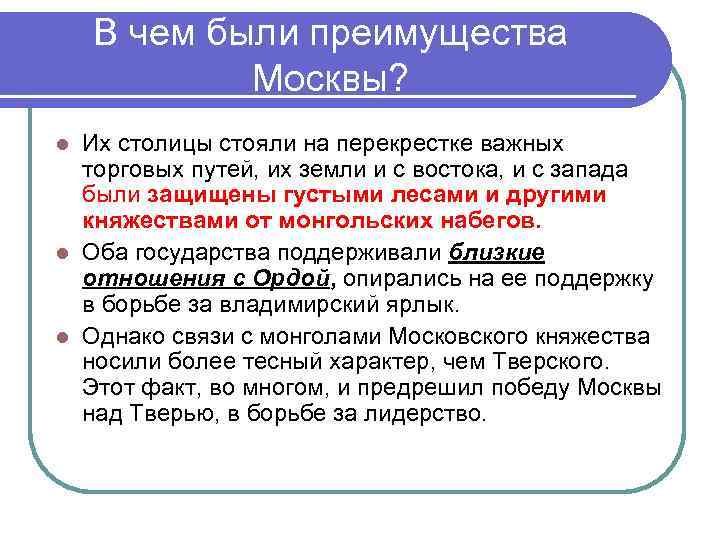 В чем были преимущества Москвы?

Их столицы стояли на перекрестке важных торговых путей, их земли и с востока, и с запада были защищены густыми лесами и другими княжествами от монгольских набегов.

Оба государства поддерживали близкие отношения с Ордой, опирались на ее поддержку в борьбе за владимирский ярлык.

Однако связи с монголами Московского княжества носили более тесный характер, чем Тверского. Этот факт, во многом, и предрешил победу Москвы над Тверью, в борьбе за лидерство.